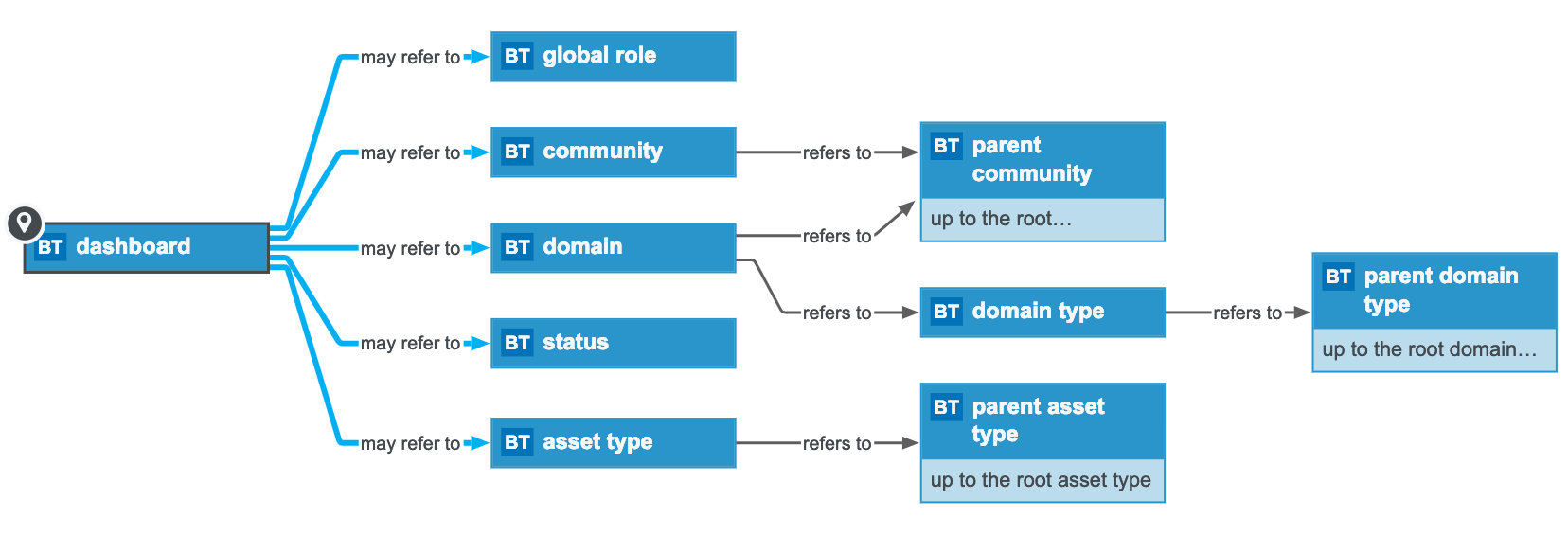 BT dashboard

may refer to BT global role

may refer to BT community

refers to BT parent community
up to the root…

may refer to BT domain

refers to

refers to BT domain type

refers to BT parent domain type
up to the root domain…

may refer to BT status

may refer to BT asset type

refers to BT parent asset type
up to the root asset type